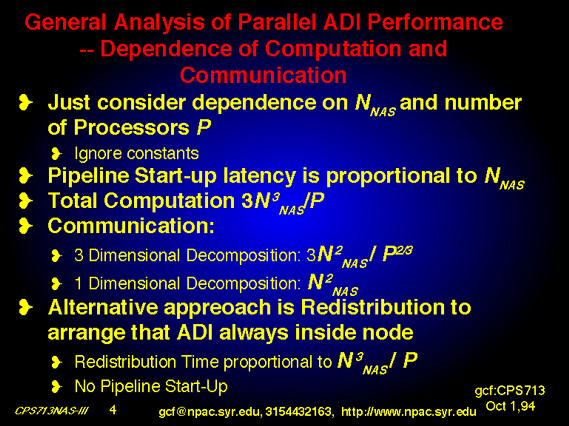 General Analysis of Parallel ADI Performance -- Dependence of Computation and Communication

Just consider dependence on $N_{NAS}$ and number of Processors $P$

Ignore constants

Pipeline Start-up latency is proportional to $N_{NAS}$

Total Computation $3N^3_{NAS}/P$

Communication:

3 Dimensional Decomposition: $3N^2_{NAS}/P^{2/3}$

1 Dimensional Decomposition: $N^2_{NAS}$

Alternative appreoach is Redistribution to arrange that ADI always inside node

Redistribution Time proportional to $N^3_{NAS}/P$

No Pipeline Start-Up

gcf:CPS713
Oct 1,94

CPS713NAS-III 4 gcf@npac.syr.edu, 3154432163, http://www.npac.syr.edu